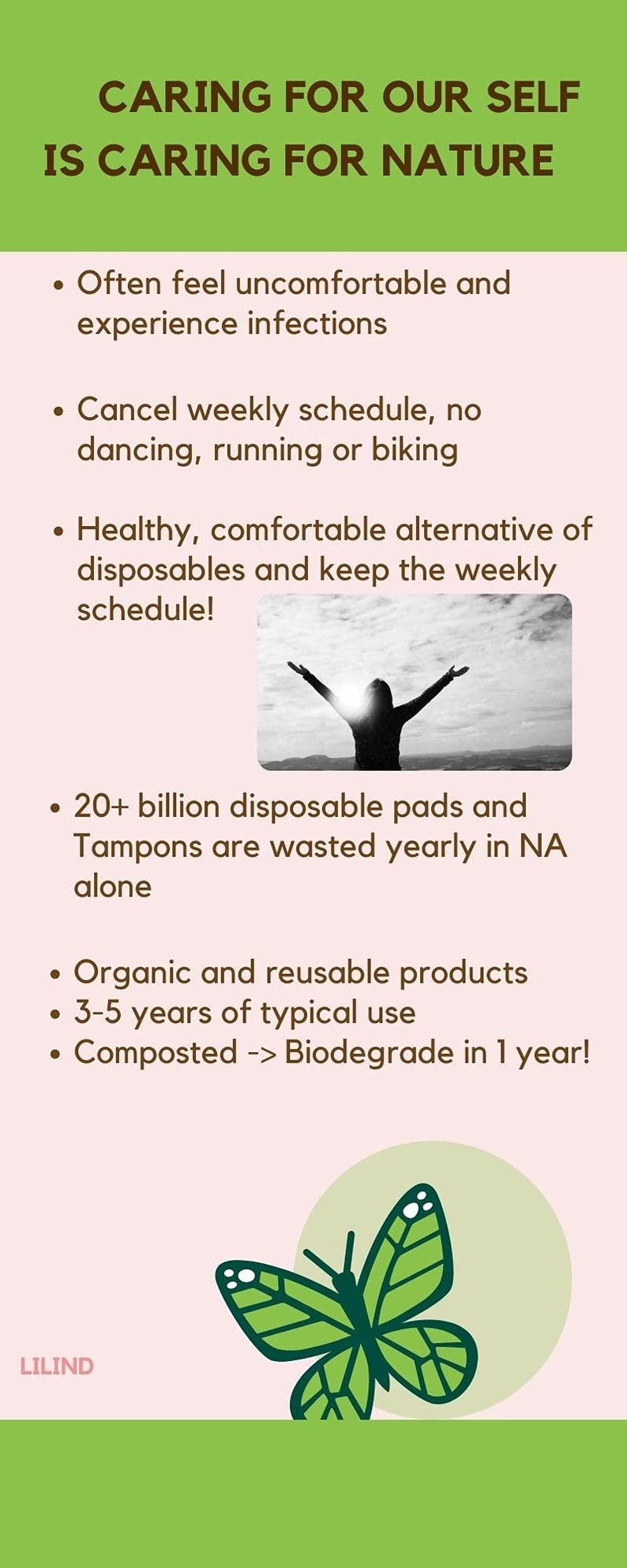 CARING FOR OUR SELF IS CARING FOR NATURE

• Often feel uncomfortable and experience infections

• Cancel weekly schedule, no dancing, running or biking

• Healthy, comfortable alternative of disposables and keep the weekly schedule!

• 20+ billion disposable pads and Tampons are wasted yearly in NA alone

• Organic and reusable products
• 3-5 years of typical use
• Composted -> Biodegrade in 1 year!

LILIND